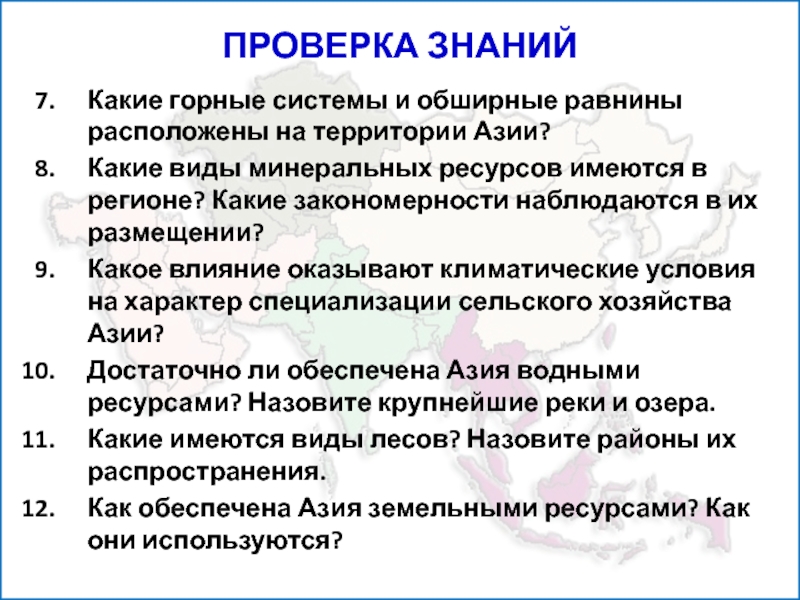 ПРОВЕРКА ЗНАНИЙ

7. Какие горные системы и обширные равнины расположены на территории Азии?

8. Какие виды минеральных ресурсов имеются в регионе? Какие закономерности наблюдаются в их размещении?

9. Какое влияние оказывают климатические условия на характер специализации сельского хозяйства Азии?

10. Достаточно ли обеспечена Азия водными ресурсами? Назовите крупнейшие реки и озера.

11. Какие имеются виды лесов? Назовите районы их распространения.

12. Как обеспечена Азия земельными ресурсами? Как они используются?